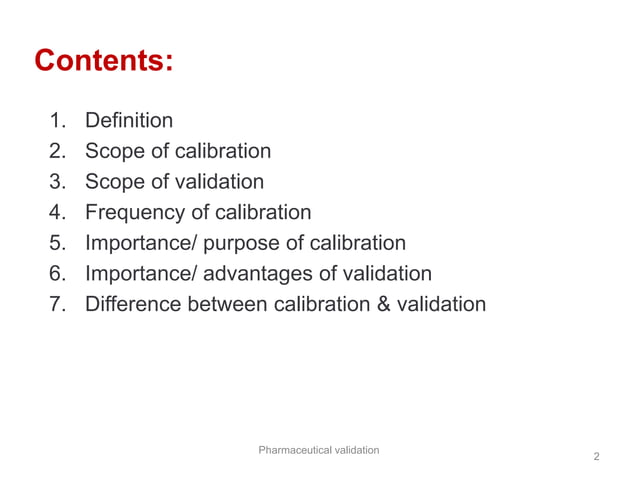 Contents:

1. Definition
2. Scope of calibration
3. Scope of validation
4. Frequency of calibration
5. Importance/ purpose of calibration
6. Importance/ advantages of validation
7. Difference between calibration & validation

Pharmaceutical validation

2